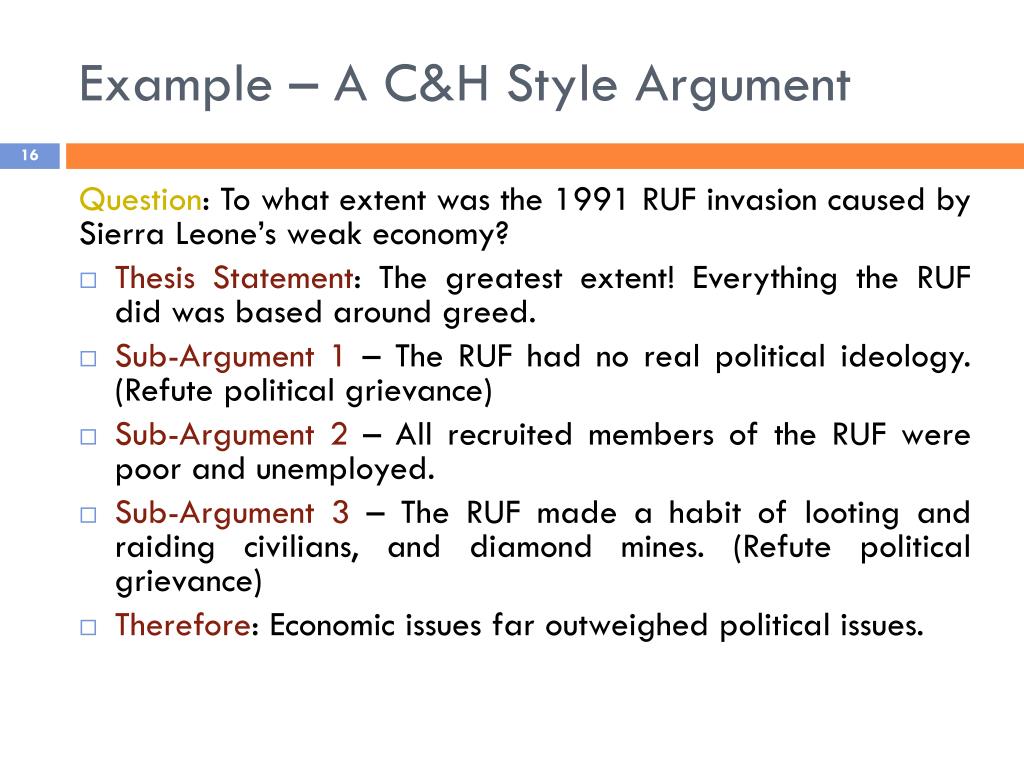 Example – A C&H Style Argument

16

Question: To what extent was the 1991 RUF invasion caused by Sierra Leone's weak economy?

□ Thesis Statement: The greatest extent! Everything the RUF did was based around greed.

□ Sub-Argument 1 – The RUF had no real political ideology. (Refute political grievance)

□ Sub-Argument 2 – All recruited members of the RUF were poor and unemployed.

□ Sub-Argument 3 – The RUF made a habit of looting and raiding civilians, and diamond mines. (Refute political grievance)

□ Therefore: Economic issues far outweighed political issues.